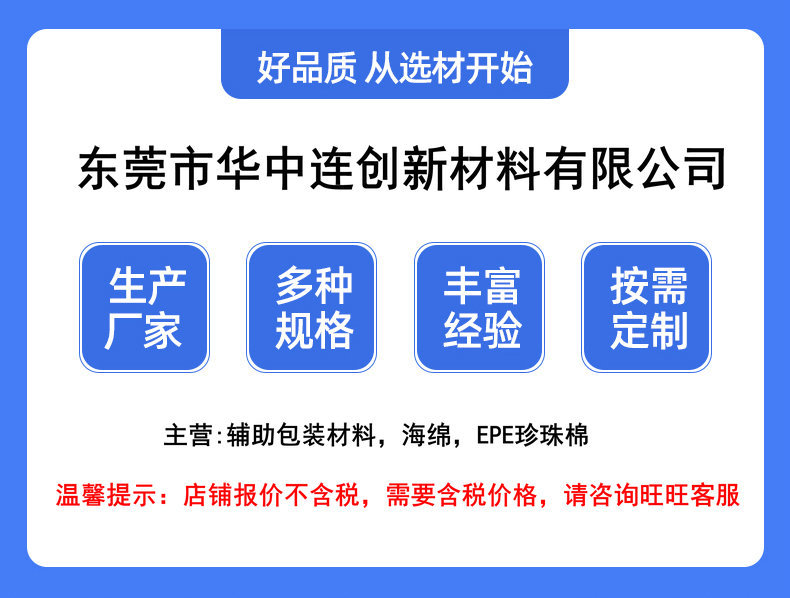 好品质 从选材开始

东莞市华中连创新材料有限公司

生产厂家

多种规格

丰富经验

按需定制

主营:辅助包装材料，海绵，EPE珍珠棉

温馨提示：店铺报价不含税，需要含税价格，请咨询旺旺客服